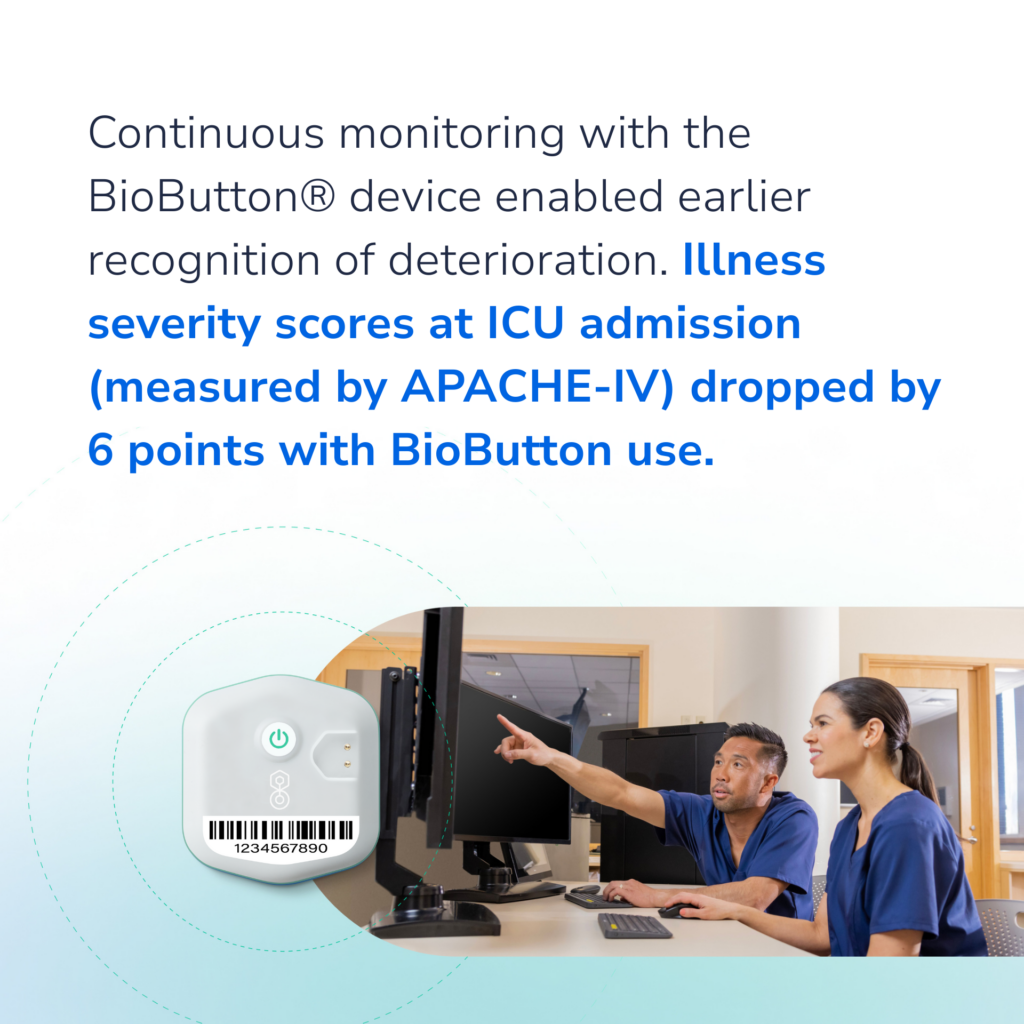 Continuous monitoring with the BioButton® device enabled earlier recognition of deterioration. Illness severity scores at ICU admission (measured by APACHE-IV) dropped by 6 points with BioButton use.

1234567890